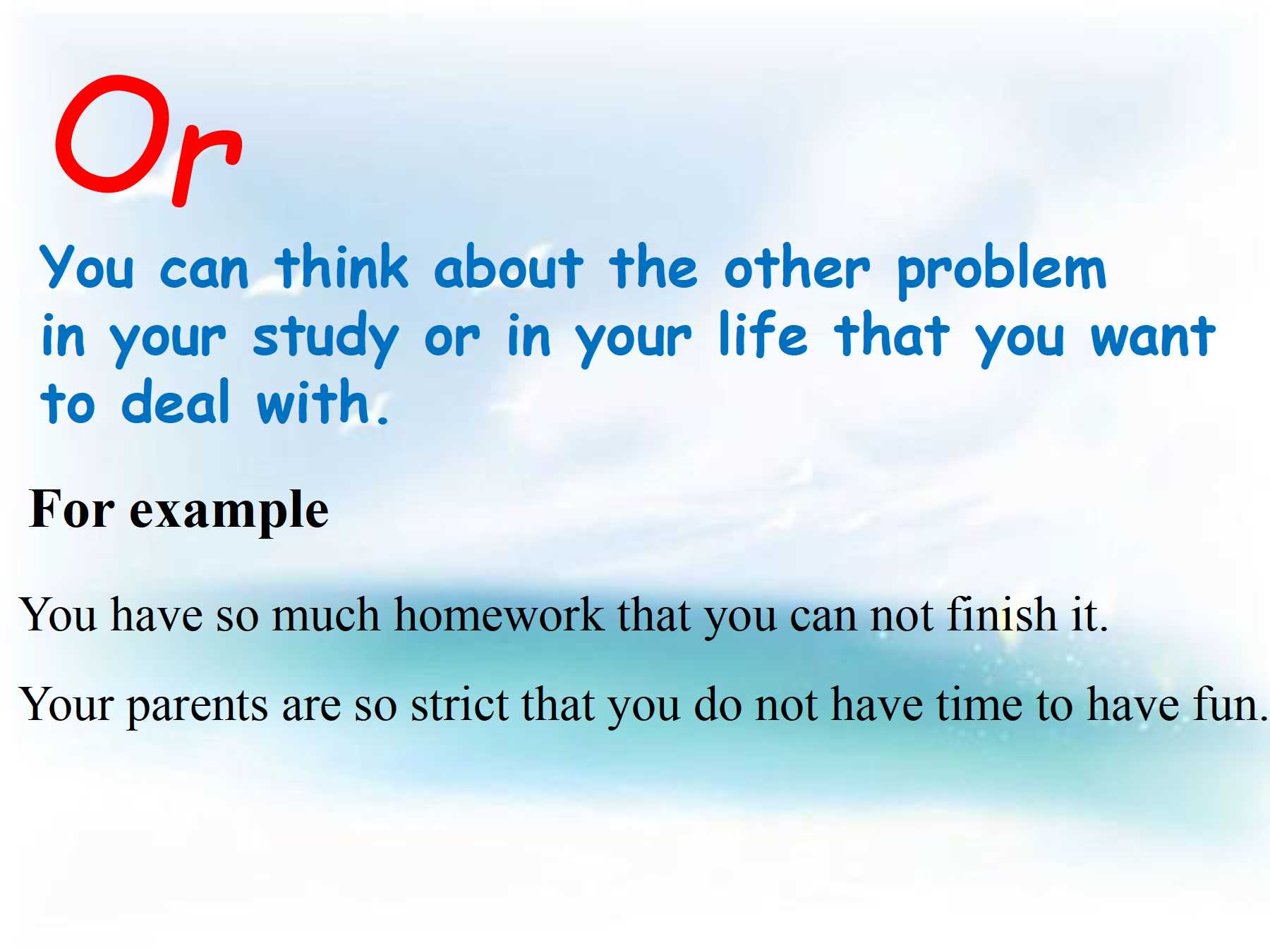 Or

You can think about the other problem in your study or in your life that you want to deal with.

For example

You have so much homework that you can not finish it.

Your parents are so strict that you do not have time to have fun.